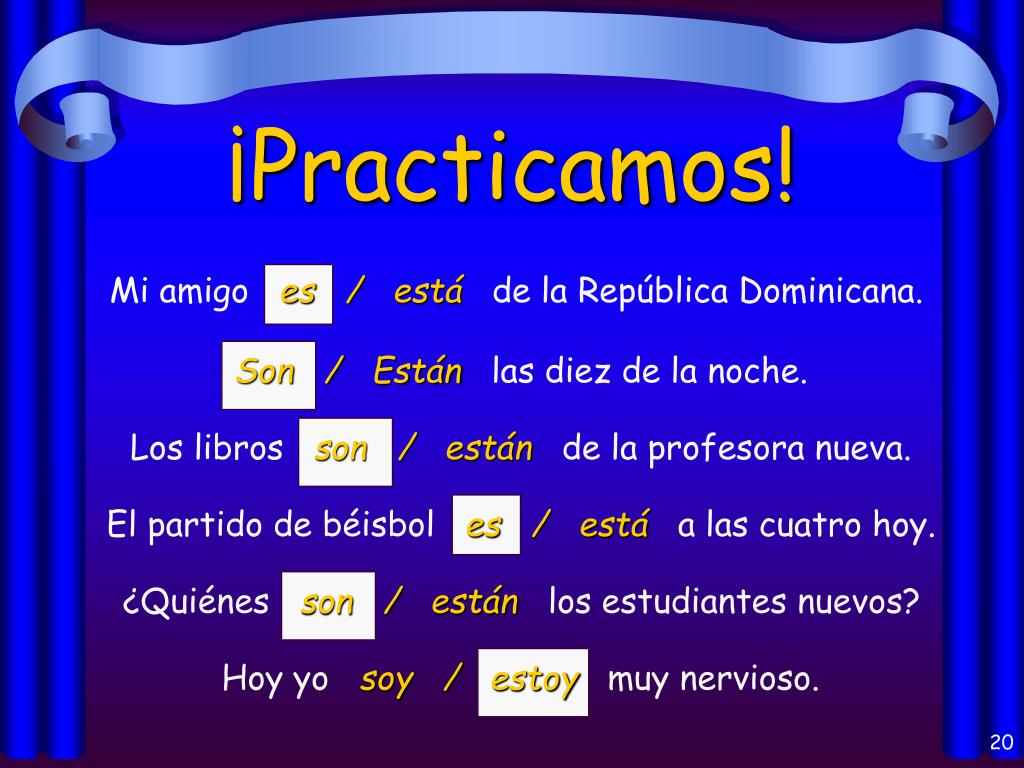 ¡Practicamos!

Mi amigo es / está de la República Dominicana.

Son / Están las diez de la noche.

Los libros son / están de la profesora nueva.

El partido de béisbol es / está a las cuatro hoy.

¿Quiénes son / están los estudiantes nuevos?

Hoy yo soy / estoy muy nervioso.

20